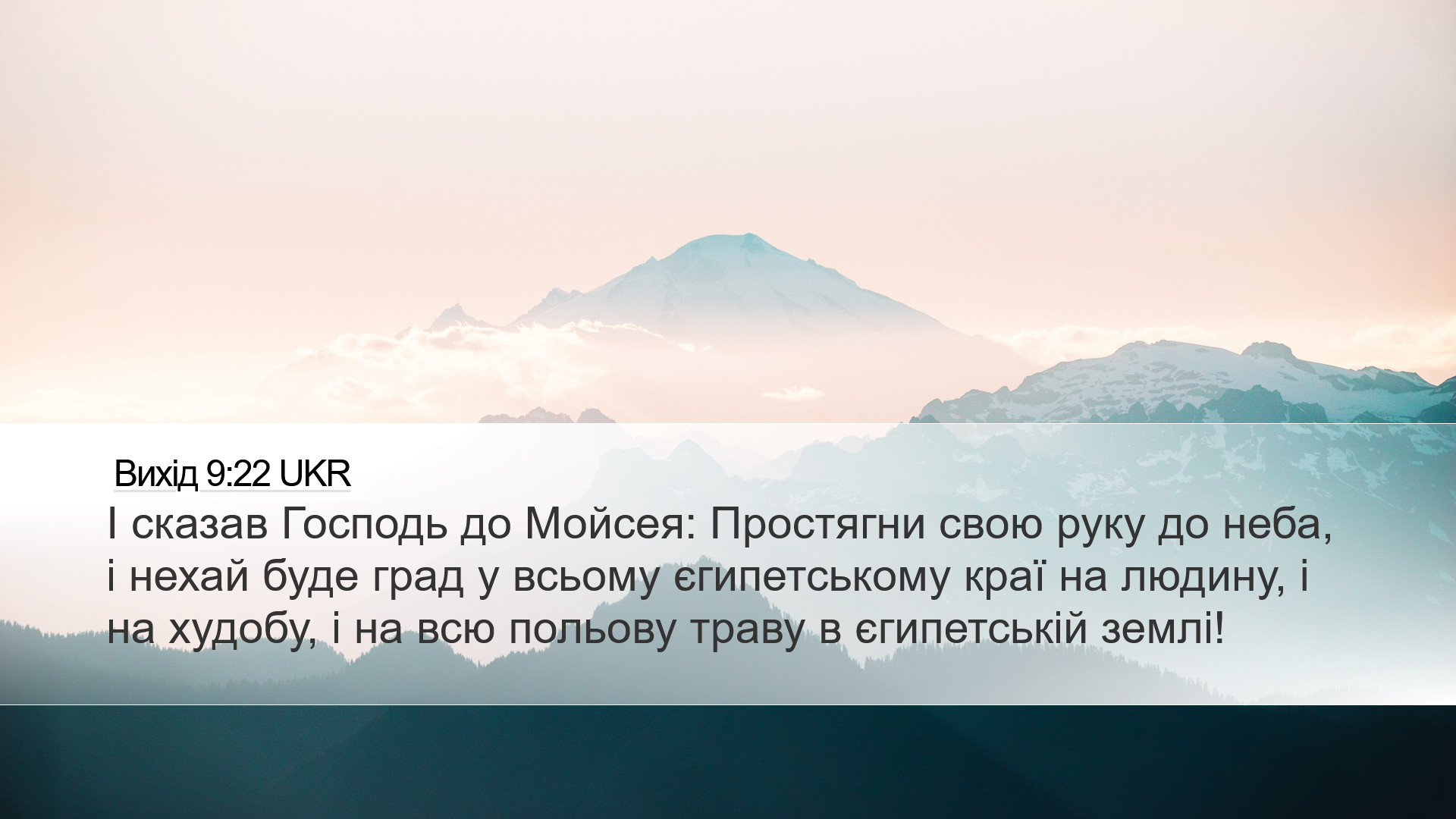 Вихід 9:22 UKR
І сказав Господь до Мойсея: Простягни свою руку до неба, і нехай буде град у всьому єгипетському краї на людину, і на худобу, і на всю польову траву в єгипетській землі!